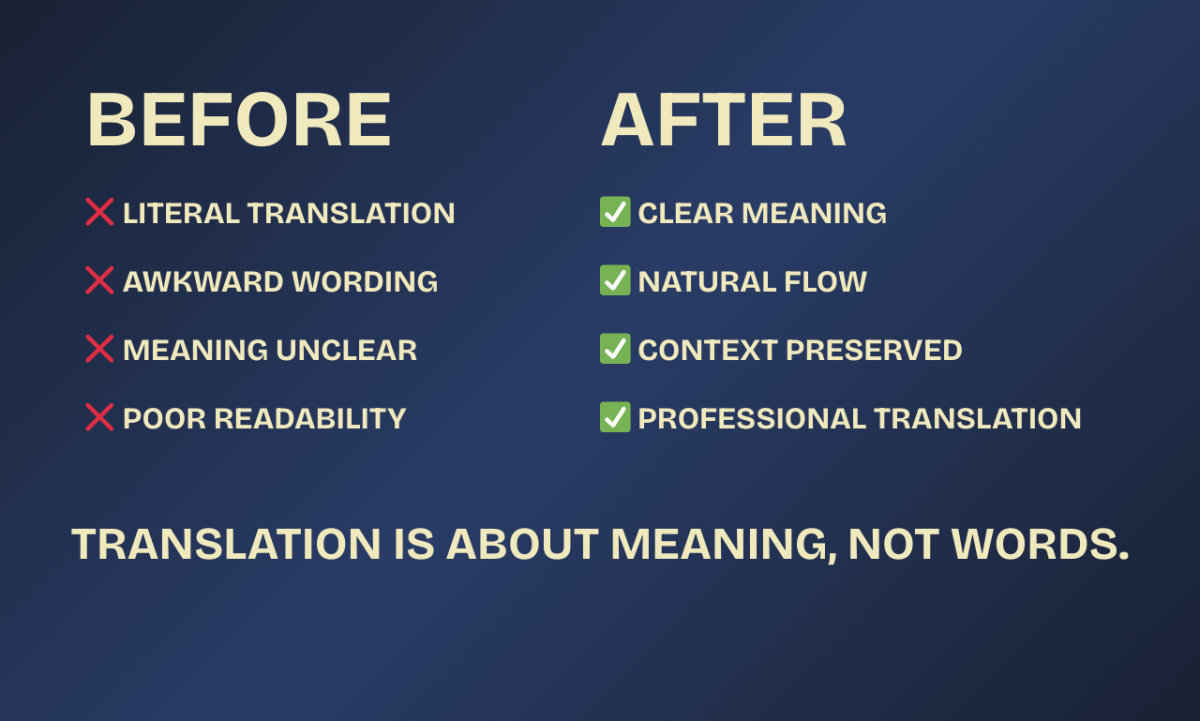 BEFORE

❌ LITERAL TRANSLATION

❌ AWKWARD WORDING

❌ MEANING UNCLEAR

❌ POOR READABILITY

AFTER

✅ CLEAR MEANING

✅ NATURAL FLOW

✅ CONTEXT PRESERVED

✅ PROFESSIONAL TRANSLATION

TRANSLATION IS ABOUT MEANING, NOT WORDS.